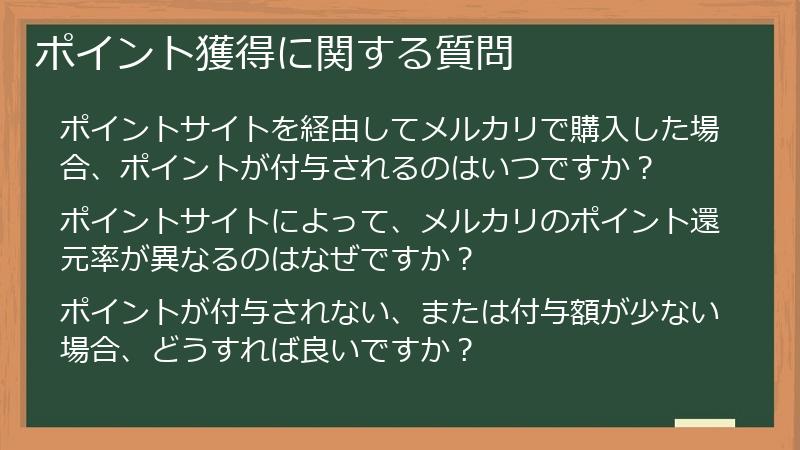 ポイント獲得に関する質問

ポイントサイトを経由してメルカリで購入した場合、ポイントが付与されるのはいつですか？

ポイントサイトによって、メルカリのポイント還元率が異なるのはなぜですか？

ポイントが付与されない、または付与額が少ない場合、どうすれば良いですか？